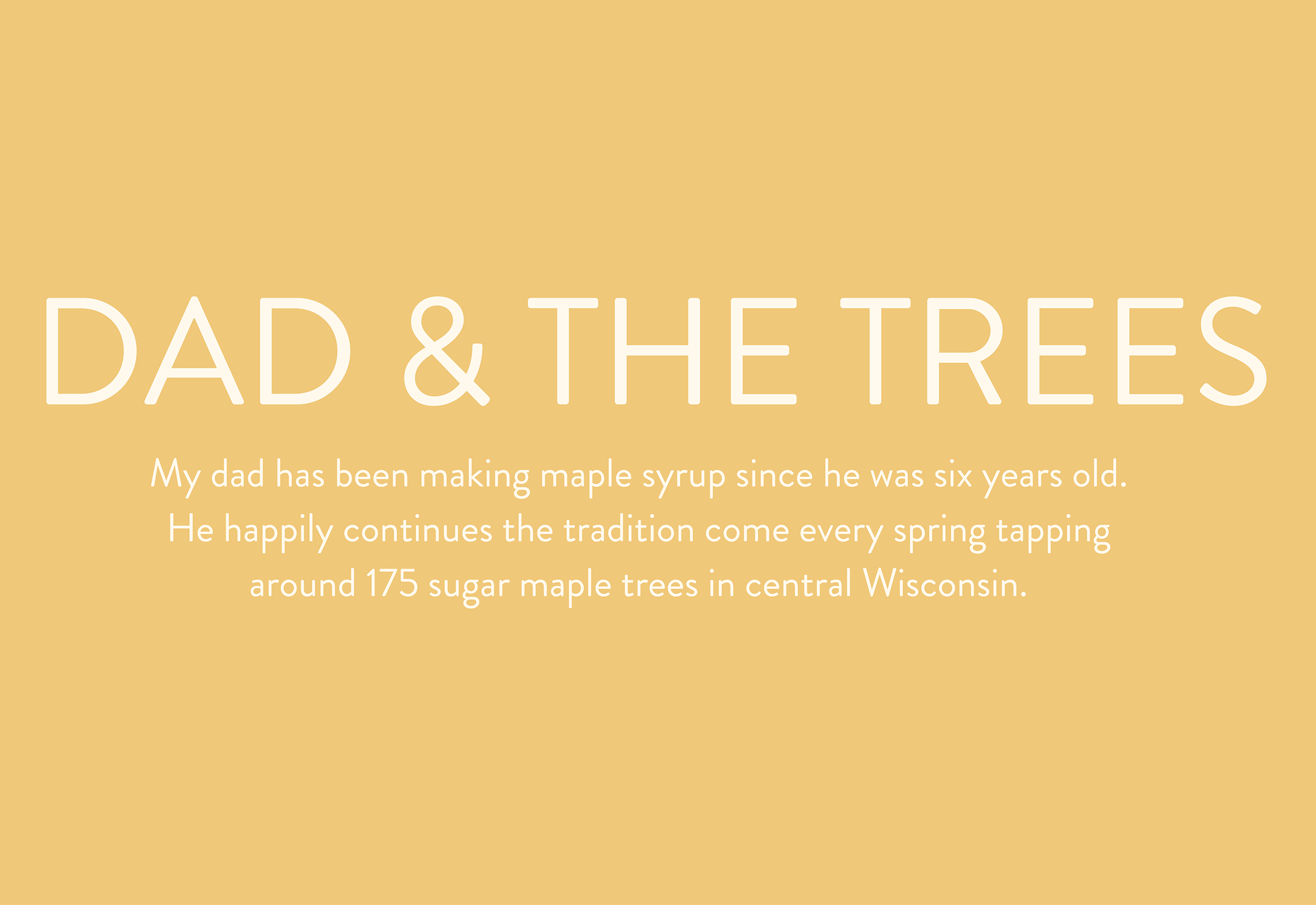 DAD & THE TREES

My dad has been making maple syrup since he was six years old. He happily continues the tradition come every spring tapping around 175 sugar maple trees in central Wisconsin.